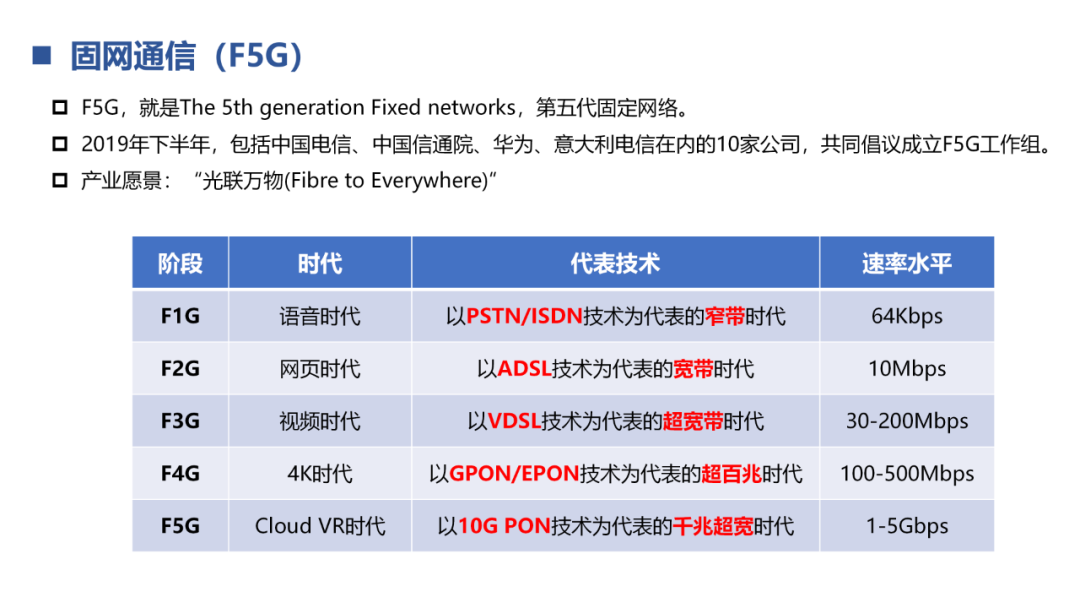 ■ 固网通信（F5G）

□ F5G，就是The 5th generation Fixed networks，第五代固定网络。

□ 2019年下半年，包括中国电信、中国信通院、华为、意大利电信在内的10家公司，共同倡议成立F5G工作组。

□ 产业愿景：“光联万物(Fibre to Everywhere)”

| 阶段 | 时代 | 代表技术 | 速率水平 |
|---|---|---|---|
| F1G | 语音时代 | 以PSTN/ISDN技术为代表的窄带时代 | 64Kbps |
| F2G | 网页时代 | 以ADSL技术为代表的宽带时代 | 10Mbps |
| F3G | 视频时代 | 以VDSL技术为代表的超宽带时代 | 30-200Mbps |
| F4G | 4K时代 | 以GPON/EPON技术为代表的超百兆时代 | 100-500Mbps |
| F5G | Cloud VR时代 | 以10G PON技术为代表的千兆超宽时代 | 1-5Gbps |